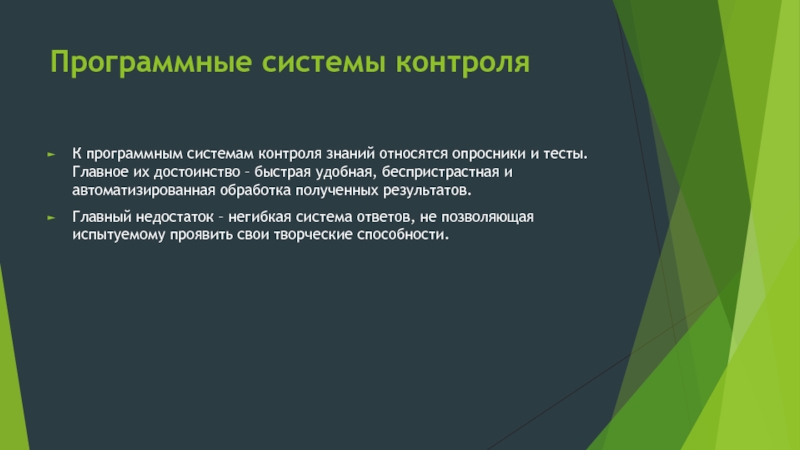 Программные системы контроля

► К программным системам контроля знаний относятся опросники и тесты. Главное их достоинство – быстрая удобная, беспристрастная и автоматизированная обработка полученных результатов.

► Главный недостаток – негибкая система ответов, не позволяющая испытуемому проявить свои творческие способности.